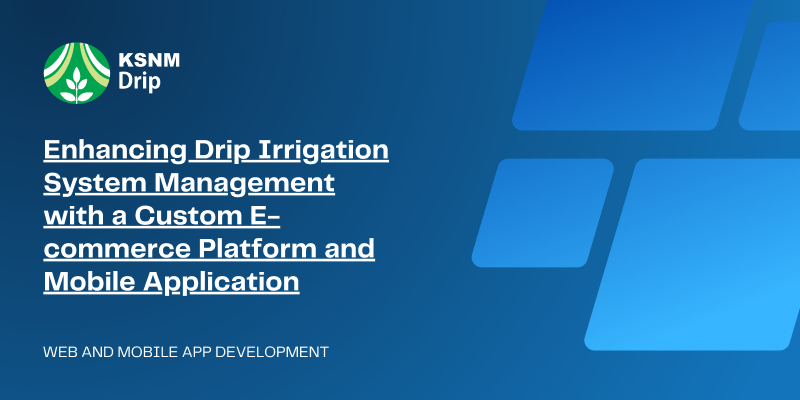 KSNM
Drip

Enhancing Drip Irrigation System Management with a Custom E-commerce Platform and Mobile Application

WEB AND MOBILE APP DEVELOPMENT